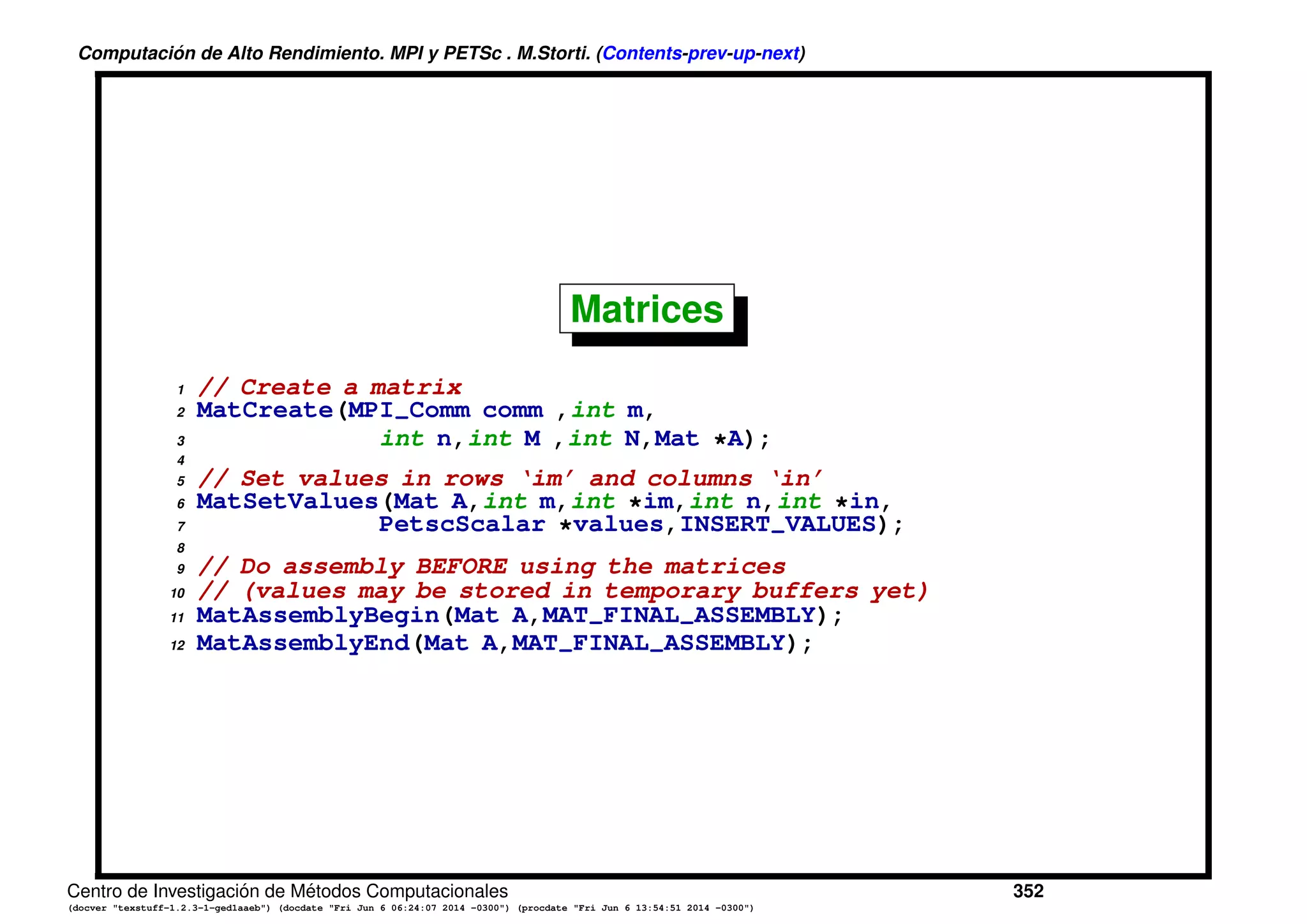 Computación de Alto Rendimiento. MPI y PETSc . M.Storti. (Contents-prev-up-next)

Matrices

1 // Create a matrix
2 MatCreate(MPI_Comm comm ,int m,
3 int n,int M ,int N,Mat *A);
4
5 // Set values in rows 'im' and columns 'in'
6 MatSetValues(Mat A,int m,int *im,int n,int *in,
7 PetscScalar *values,INSERT_VALUES);
8
9 // Do assembly BEFORE using the matrices
10 // (values may be stored in temporary buffers yet)
11 MatAssemblyBegin(Mat A,MAT_FINAL_ASSEMBLY);
12 MatAssemblyEnd(Mat A,MAT_FINAL_ASSEMBLY);

Centro de Investigación de Métodos Computacionales 352
(docver "texstuff-1.2.3-1-ged1aaeb") (docdate "Fri Jun 6 06:24:07 2014 -0300") (procdate "Fri Jun 6 13:54:51 2014 -0300")